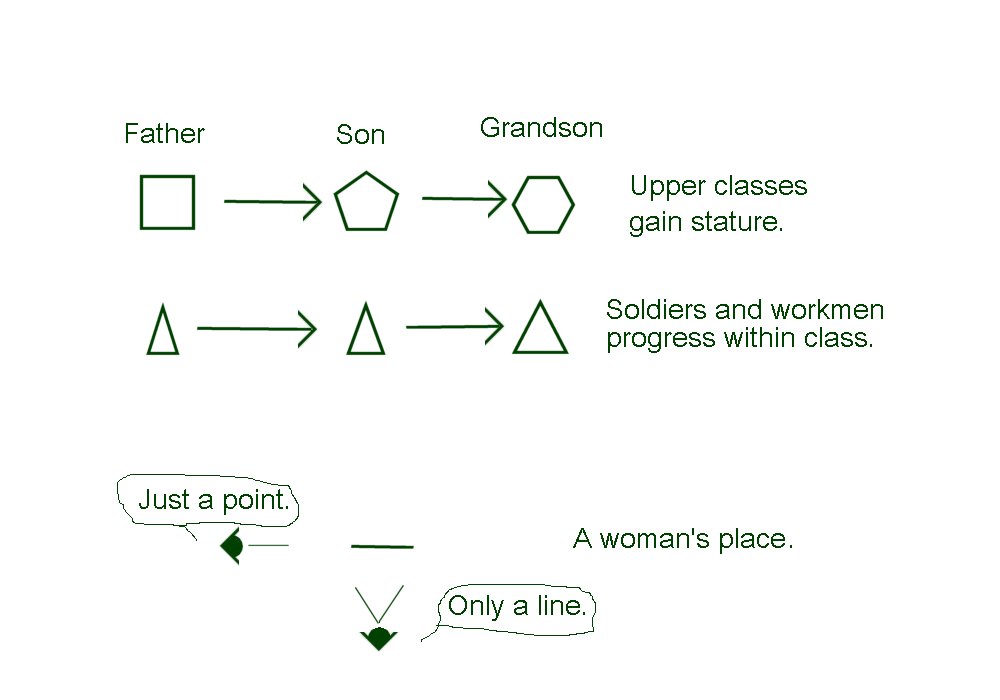 Father Son Grandson

Upper classes gain stature.

Soldiers and workmen progress within class.

Just a point.

A woman's place.

Only a line.